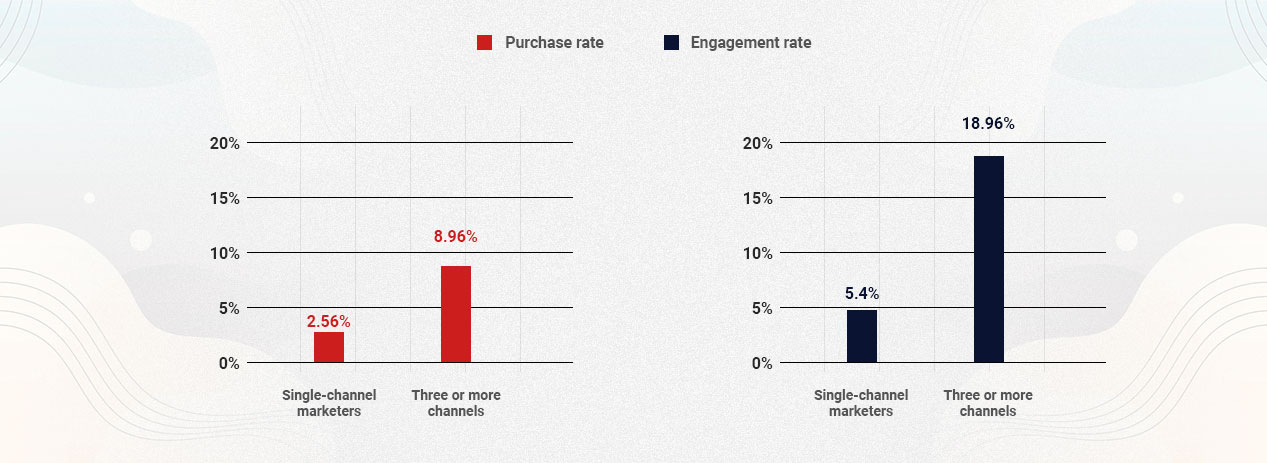 Purchase rate Engagement rate

20%
15%
10%
5%
0%

2.56%
8.96%

Single-channel marketers
Three or more channels

20%
15%
10%
5%
0%

5.4%
18.96%

Single-channel marketers
Three or more channels